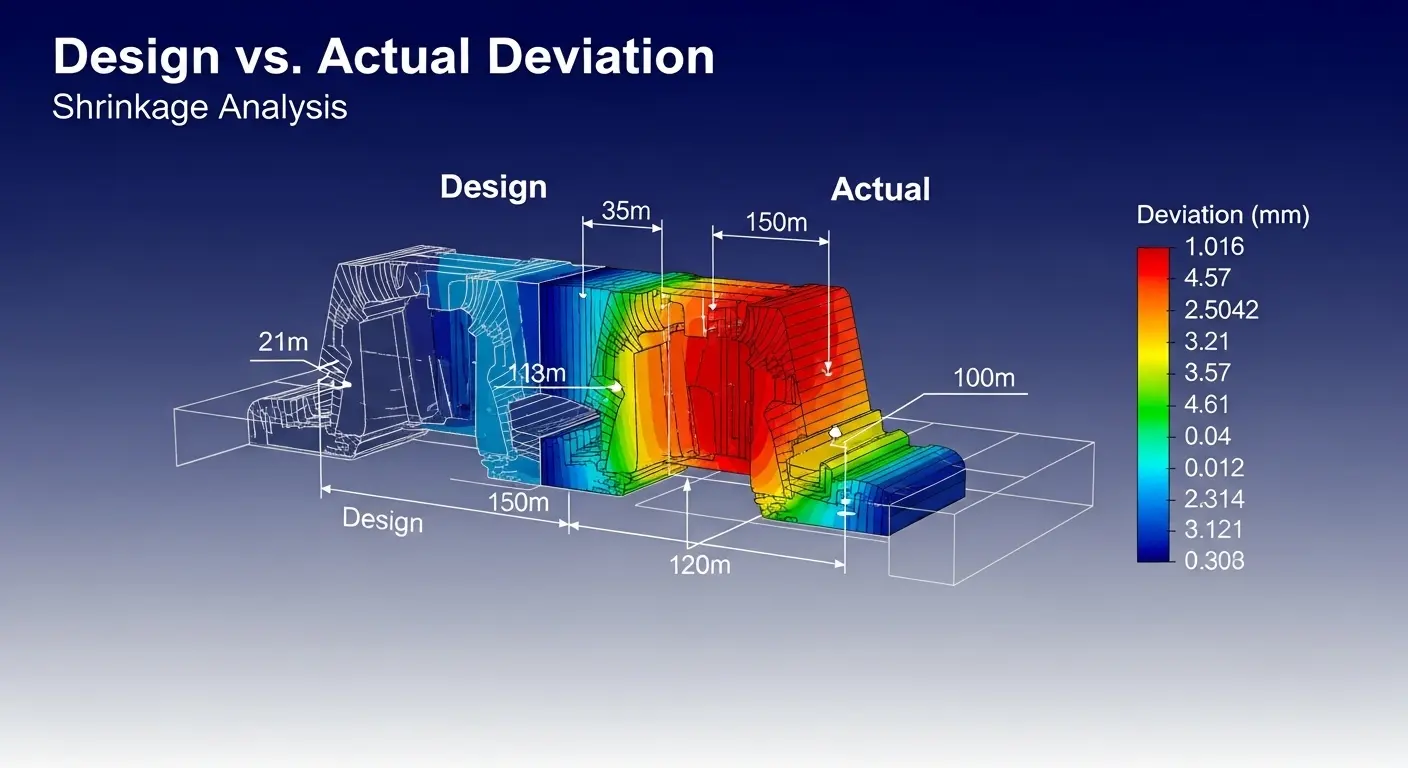 Design vs. Actual Deviation
Shrinkage Analysis

Design

Actual

35m

150m

21m

113m

100m

150m

Design

120m

Deviation (mm)
1.016
4.57
2.5042
3.21
3.57
4.61
0.04
0.012
2.314
3.121
0.308